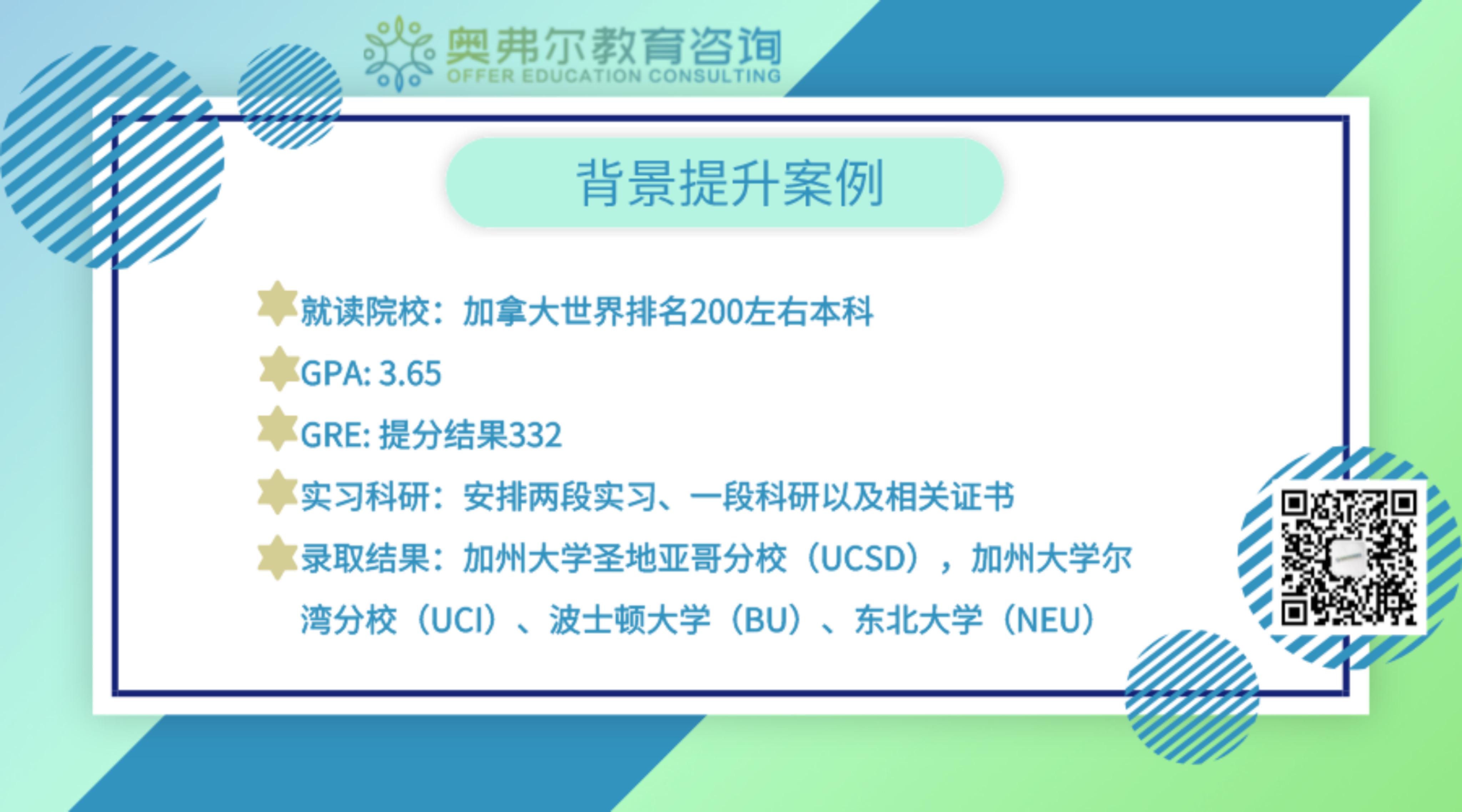 奥弗尔教育咨询
OFFER EDUCATION CONSULTING

背景提升案例

就读院校：加拿大世界排名200左右本科

GPA: 3.65

GRE: 提分结果332

实习科研：安排两段实习、一段科研以及相关证书

录取结果：加州大学圣地亚哥分校（UCSD），加州大学尔湾分校（UCI）、波士顿大学（BU）、东北大学（NEU）